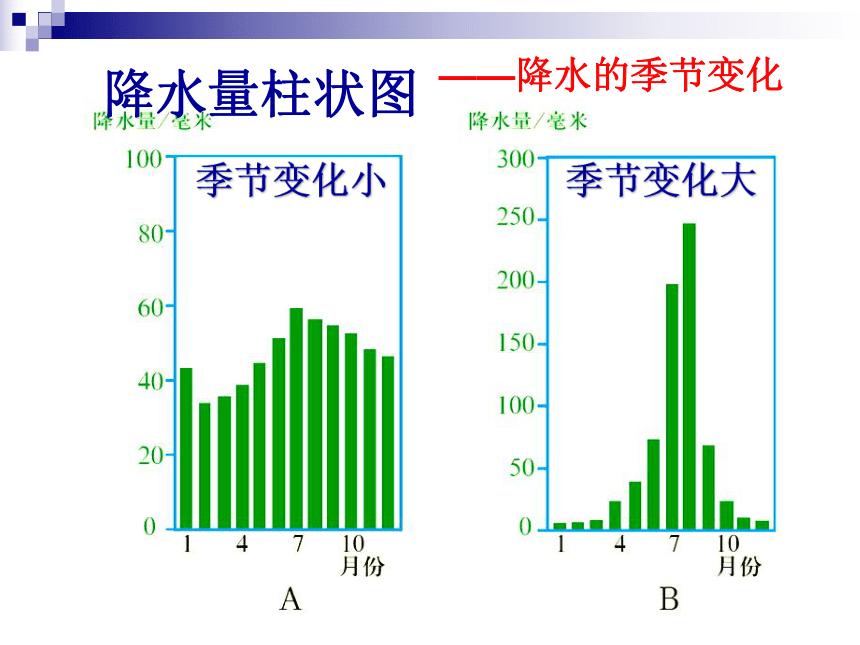 降水量柱状图 ——降水的季节变化

降水量/毫米

季节变化小

100
80
60
40
20
0

1 4 7 10
月份

A

降水量/毫米

季节变化大

300
250
200
150
100
50
0

1 4 7 10
月份

B